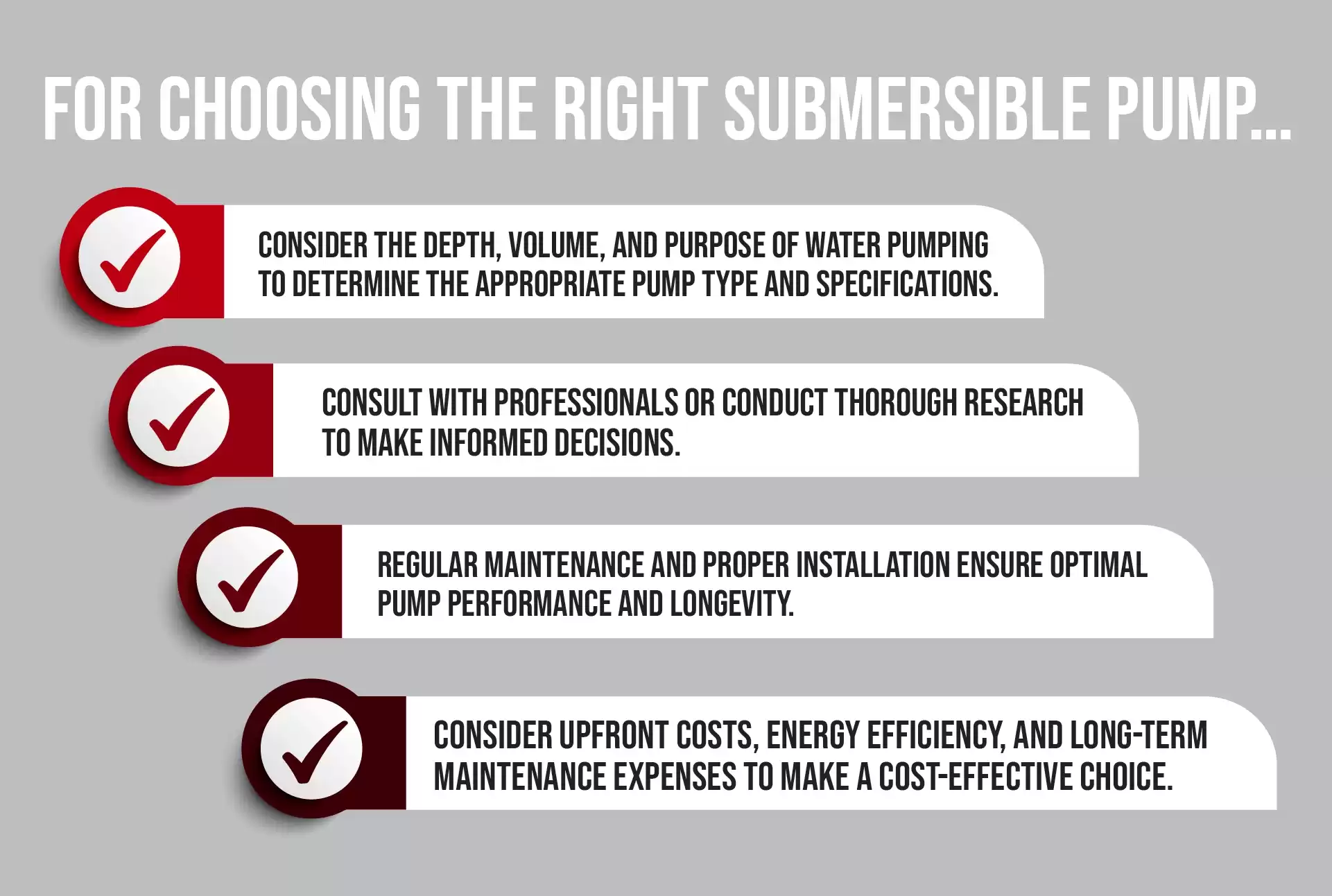 FOR CHOOSING THE RIGHT SUBMERSIBLE PUMP...

CONSIDER THE DEPTH, VOLUME, AND PURPOSE OF WATER PUMPING TO DETERMINE THE APPROPRIATE PUMP TYPE AND SPECIFICATIONS.

CONSULT WITH PROFESSIONALS OR CONDUCT THOROUGH RESEARCH TO MAKE INFORMED DECISIONS.

REGULAR MAINTENANCE AND PROPER INSTALLATION ENSURE OPTIMAL PUMP PERFORMANCE AND LONGEVITY.

CONSIDER UPFRONT COSTS, ENERGY EFFICIENCY, AND LONG-TERM MAINTENANCE EXPENSES TO MAKE A COST-EFFECTIVE CHOICE.